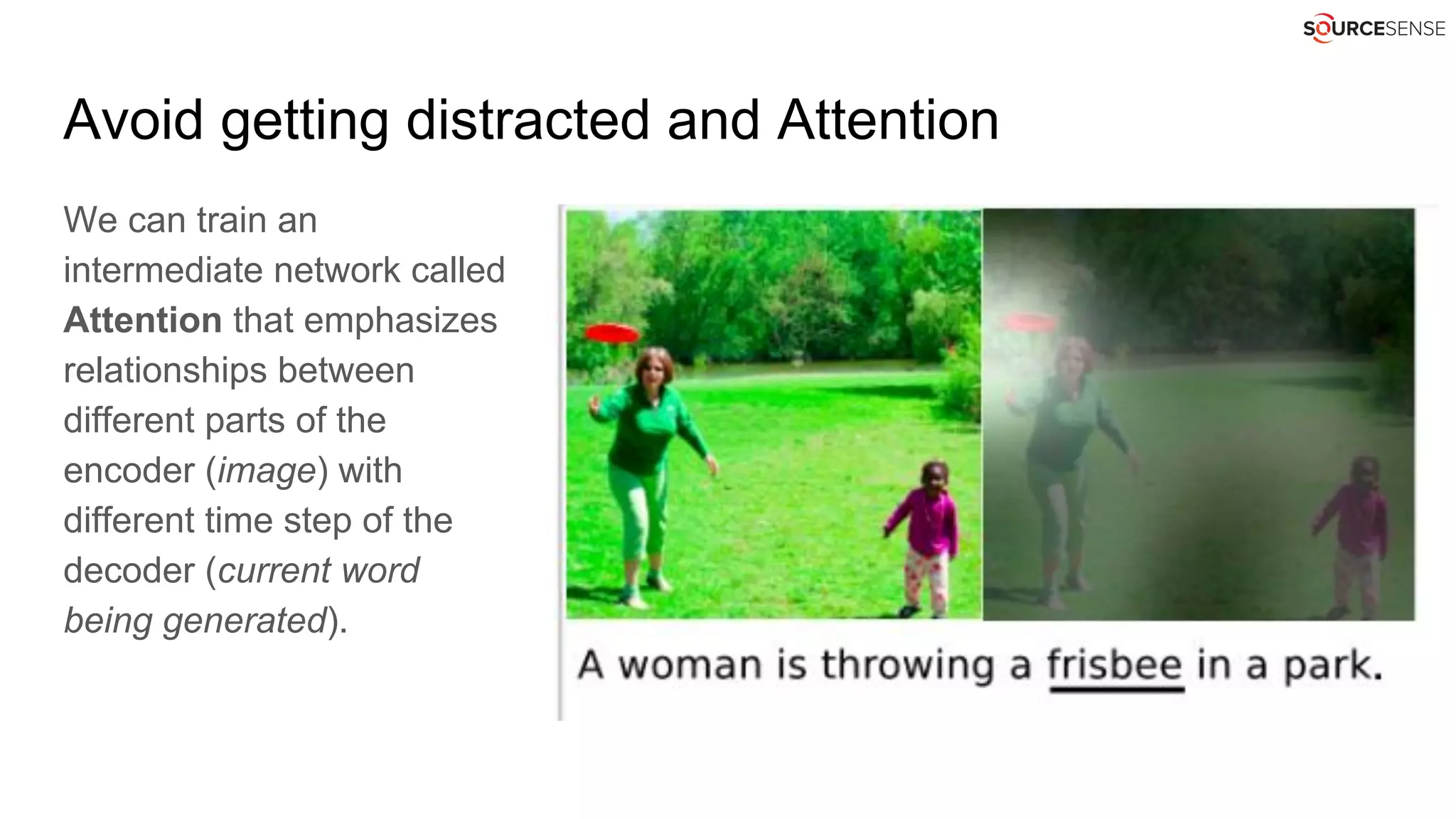 SOURCESENSE

Avoid getting distracted and Attention

We can train an intermediate network called Attention that emphasizes relationships between different parts of the encoder (image) with different time step of the decoder (current word being generated).

A woman is throwing a frisbee in a park.